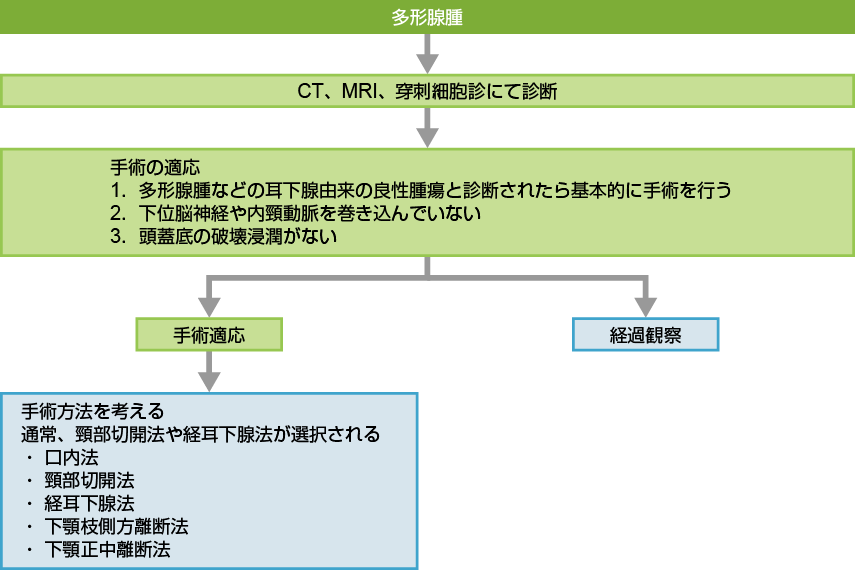 多形腺腫

CT、MRI、穿刺細胞診にて診断

手術の適応
1. 多形腺腫などの耳下腺由来の良性腫瘍と診断されたら基本的に手術を行う
2. 下位脳神経や内頸動脈を巻き込んでいない
3. 頭蓋底の破壊浸潤がない

手術適応

経過観察

手術方法を考える
通常、頸部切開法や経耳下腺法が選択される
・ 口内法
・ 頸部切開法
・ 経耳下腺法
・ 下顎枝側方離断法
・ 下顎正中離断法